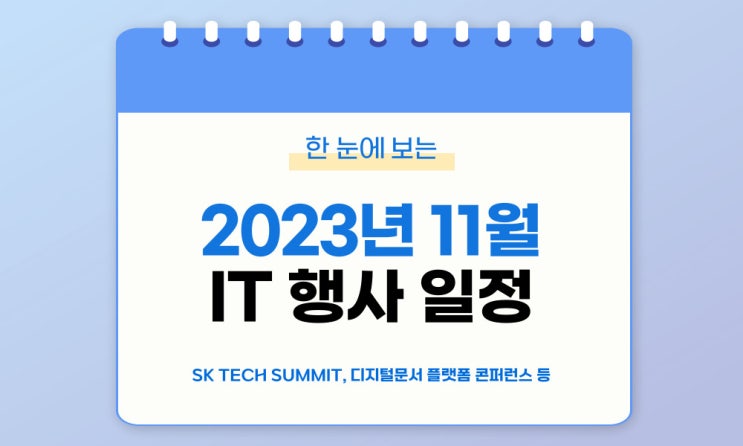 한 눈에 보는

2023년 11월
IT 행사 일정

SK TECH SUMMIT, 디지털문서 플랫폼 콘퍼런스 등